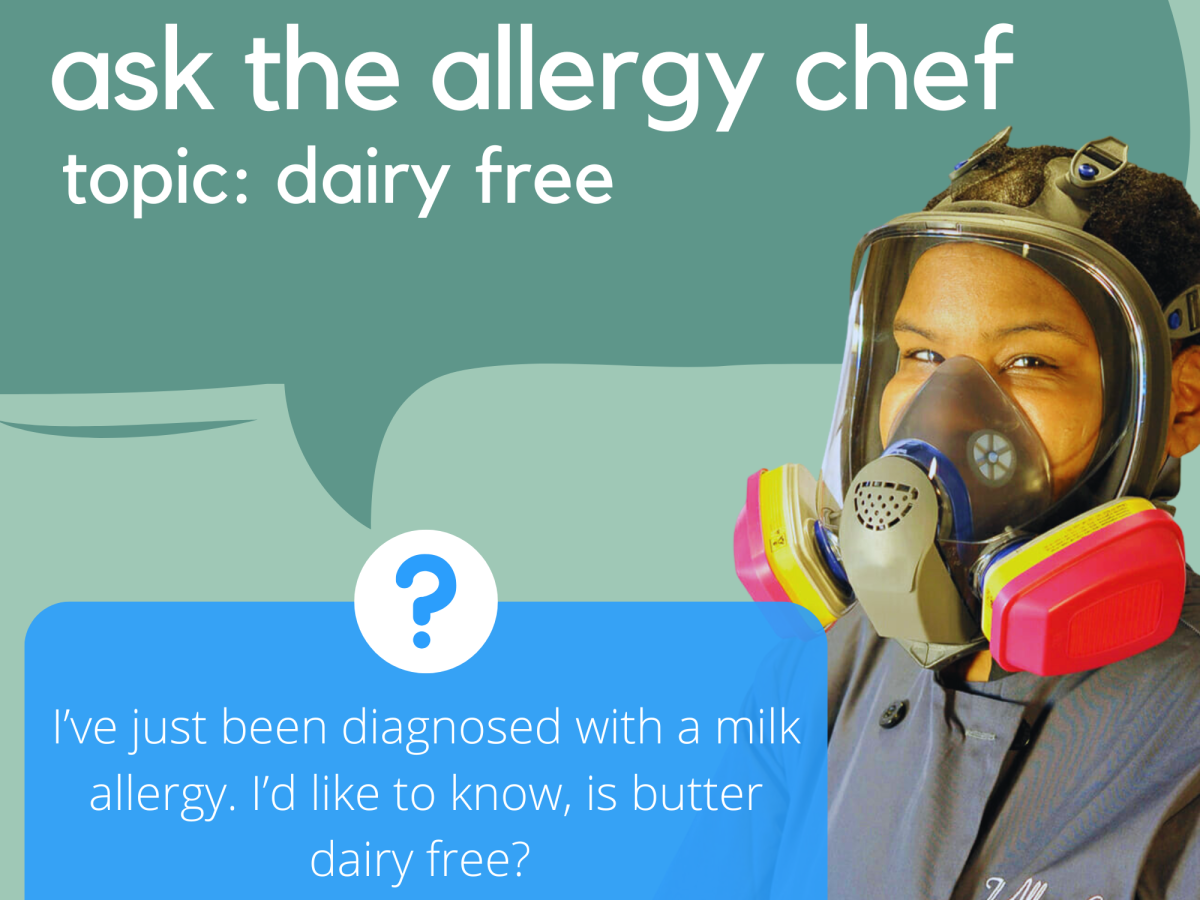 ask the allergy chef
topic: dairy free

?

I've just been diagnosed with a milk allergy. I'd like to know, is butter dairy free?